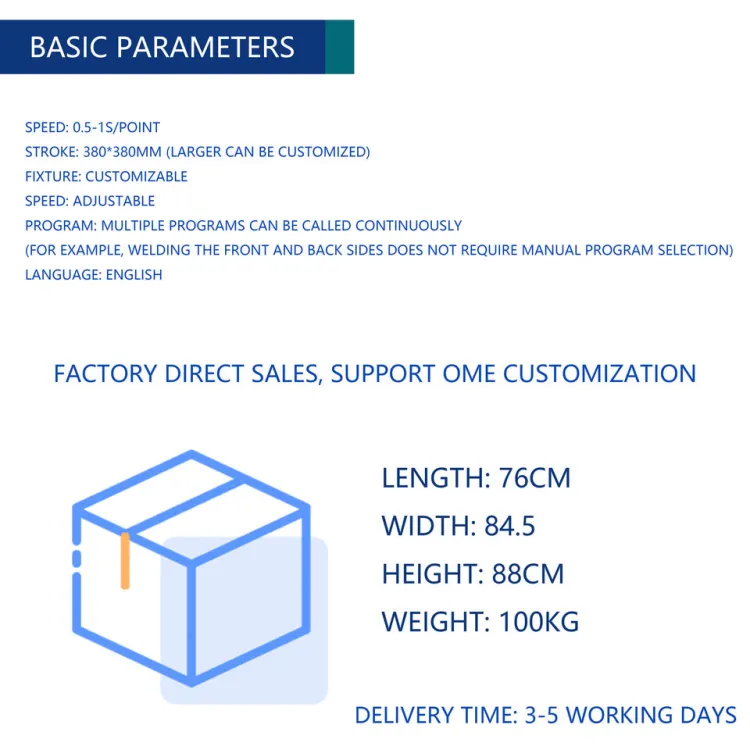 BASIC PARAMETERS

SPEED: 0.5-1S/POINT
STROKE: 380*380MM (LARGER CAN BE CUSTOMIZED)
FIXTURE: CUSTOMIZABLE
SPEED: ADJUSTABLE
PROGRAM: MULTIPLE PROGRAMS CAN BE CALLED CONTINUOUSLY
(FOR EXAMPLE, WELDING THE FRONT AND BACK SIDES DOES NOT REQUIRE MANUAL PROGRAM SELECTION)
LANGUAGE: ENGLISH

FACTORY DIRECT SALES, SUPPORT OME CUSTOMIZATION

LENGTH: 76CM
WIDTH: 84.5
HEIGHT: 88CM
WEIGHT: 100KG

DELIVERY TIME: 3-5 WORKING DAYS